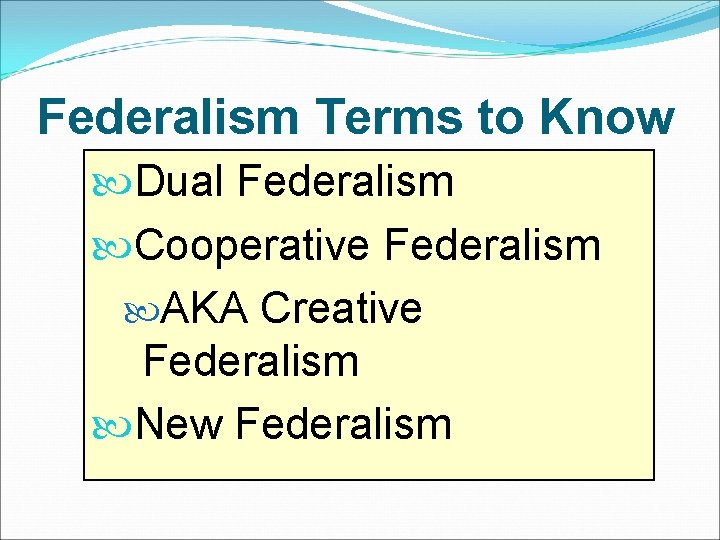 Federalism Terms to Know

Dual Federalism

Cooperative Federalism

AKA Creative Federalism

New Federalism